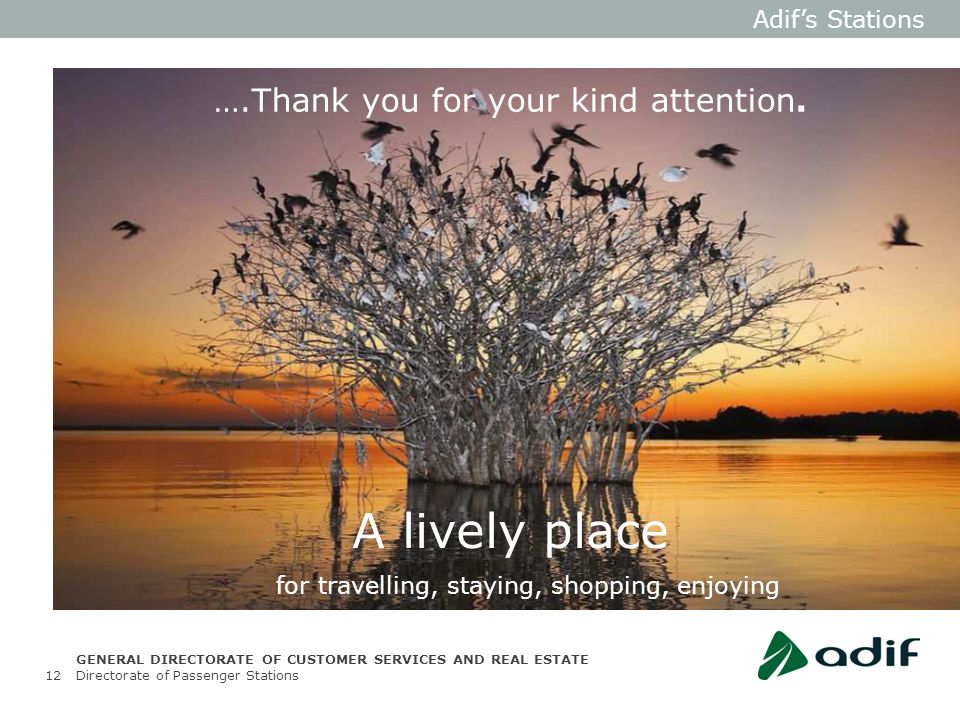 Adif's Stations

….Thank you for your kind attention.

A lively place

for travelling, staying, shopping, enjoying

GENERAL DIRECTORATE OF CUSTOMER SERVICES AND REAL ESTATE

12 Directorate of Passenger Stations

adif